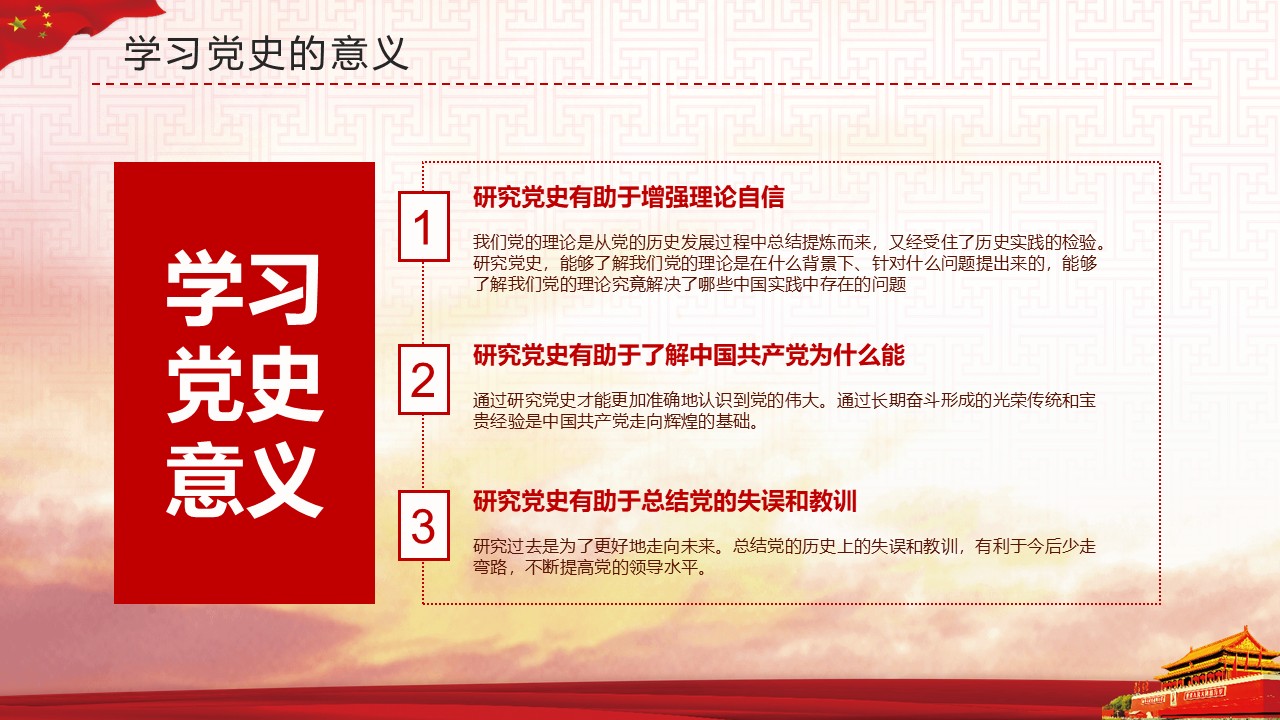 学习党史的意义

学习党史意义

1
研究党史有助于增强理论自信

我们党的理论是从党的历史发展过程中总结提炼而来，又经受住了历史实践的检验。研究党史，能够了解我们党的理论是在什么背景下、针对什么问题提出来的，能够了解我们党的理论究竟解决了哪些中国实践中存在的问题

2
研究党史有助于了解中国共产党为什么能

通过研究党史才能更加准确地认识到党的伟大。通过长期奋斗形成的光荣传统和宝贵经验是中国共产党走向辉煌的基础。

3
研究党史有助于总结党的失误和教训

研究过去是为了更好地走向未来。总结党的历史上的失误和教训，有利于今后少走弯路，不断提高党的领导水平。